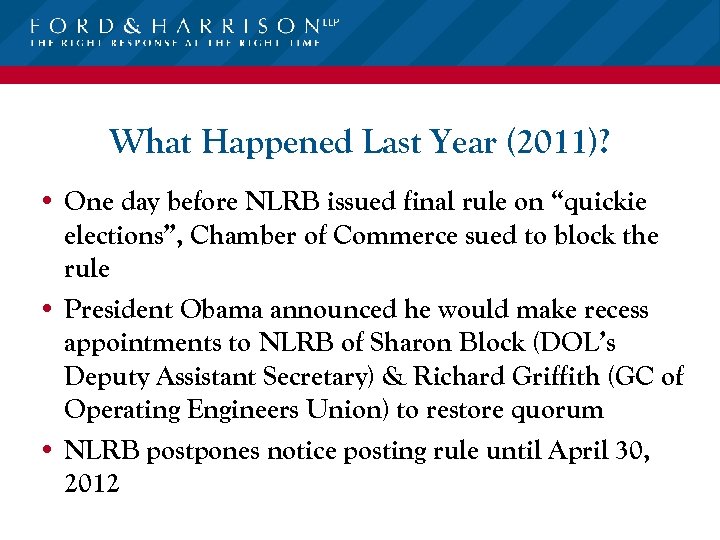 FORD & HARRISON LLP
THE RIGHT RESPONSE AT THE RIGHT TIME

What Happened Last Year (2011)?

• One day before NLRB issued final rule on “quickie elections”, Chamber of Commerce sued to block the rule

• President Obama announced he would make recess appointments to NLRB of Sharon Block (DOL’s Deputy Assistant Secretary) & Richard Griffith (GC of Operating Engineers Union) to restore quorum

• NLRB postpones notice posting rule until April 30, 2012